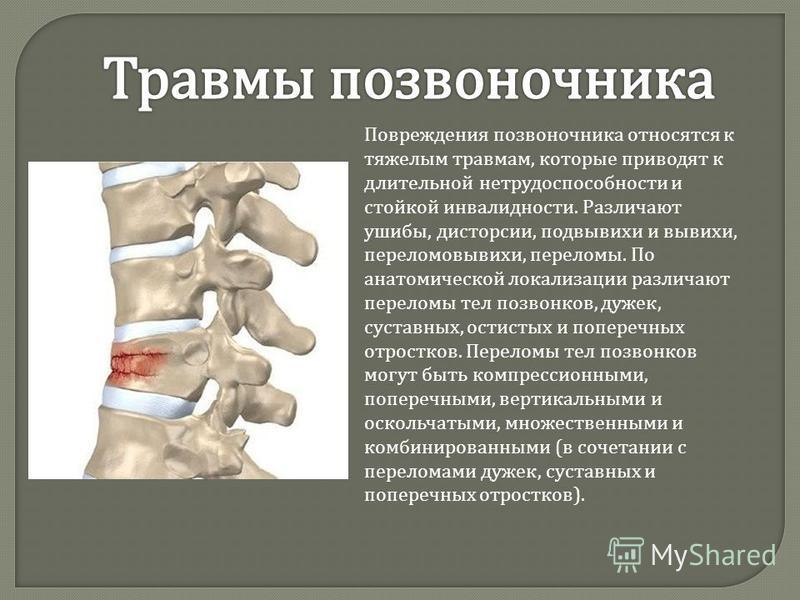 Травмы позвоночника

Повреждения позвоночника относятся к тяжелым травмам, которые приводят к длительной нетрудоспособности и стойкой инвалидности. Различают ушибы, дисторсии, подвывихи и вывихи, переломовывихи, переломы. По анатомической локализации различают переломы тел позвонков, дужек, суставных, остистых и поперечных отростков. Переломы тел позвонков могут быть компрессионными, поперечными, вертикальными и оскольчатыми, множественными и комбинированными (в сочетании с переломами дужек, суставных и поперечных отростков).

MyShared